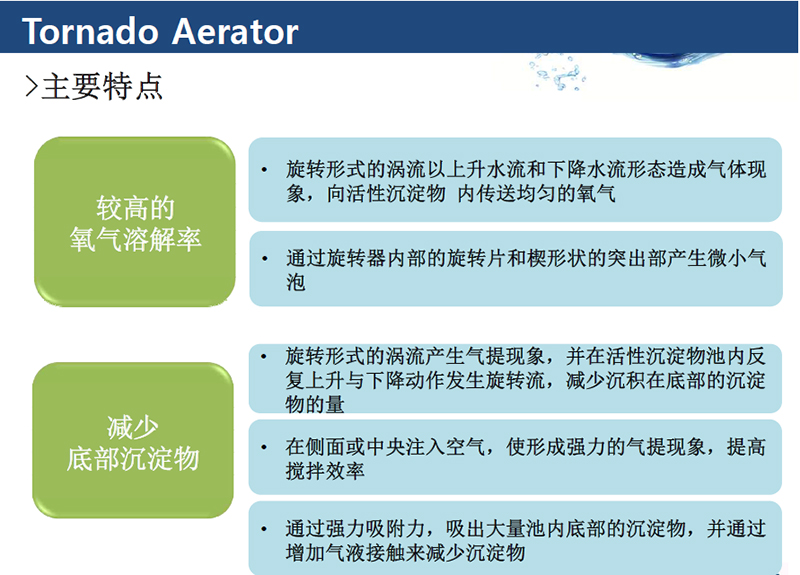 Tornado Aerator

>主要特点

较高的
氧气溶解率

• 旋转形式的涡流以上升水流和下降水流形态造成气体现象，向活性沉淀物 内传送均匀的氧气

• 通过旋转器内部的旋转片和楔形状的突出部产生微小气泡

减少
底部沉淀物

• 旋转形式的涡流产生气提现象，并在活性沉淀物池内反复上升与下降动作发生旋转流，减少沉积在底部的沉淀物的量

• 在侧面或中央注入空气，使形成强力的气提现象，提高搅拌效率

• 通过强力吸附力，吸出大量池内底部的沉淀物，并通过增加气液接触来减少沉淀物